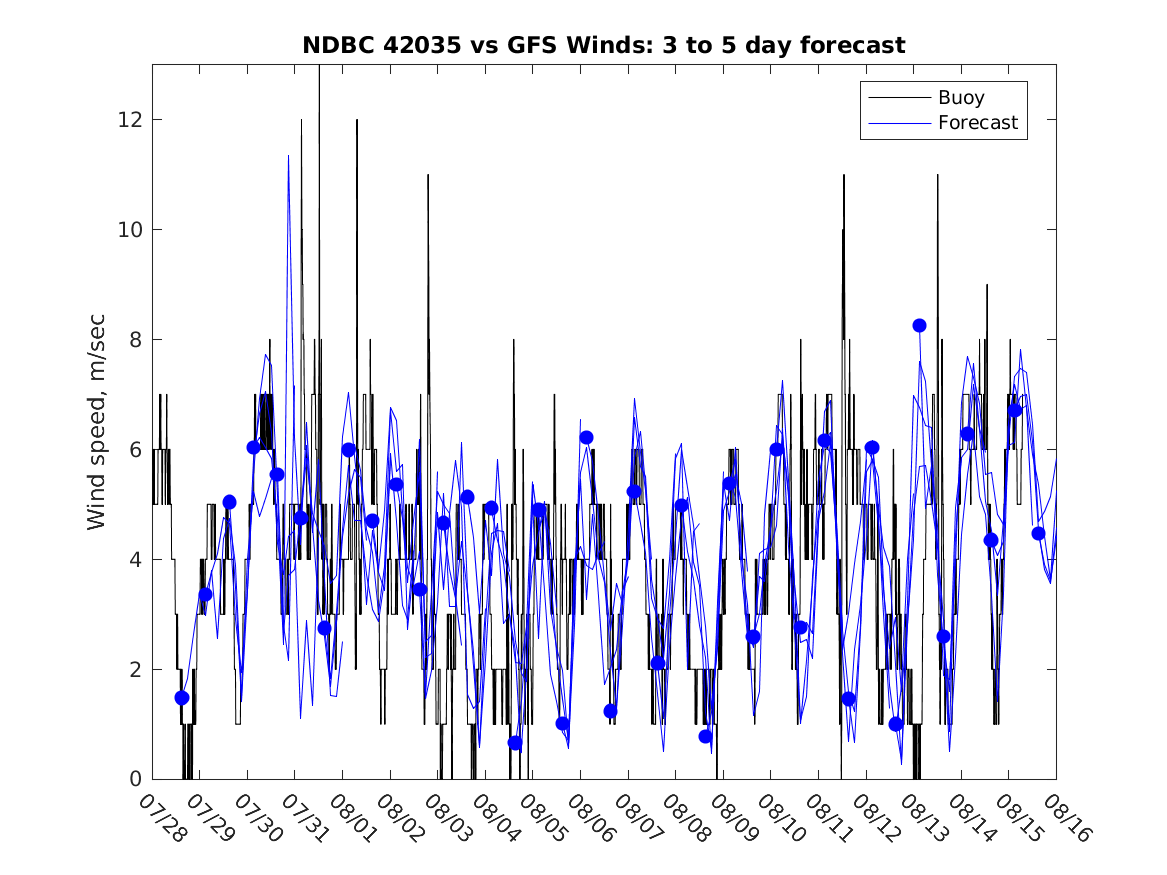 NDBC 42035 vs GFS Winds: 3 to 5 day forecast

Buoy
Forecast

Wind speed, m/sec

12
10
8
6
4
2
0

07/28
07/29
07/30
07/31
08/01
08/02
08/03
08/04
08/05
08/06
08/07
08/08
08/09
08/10
08/11
08/12
08/13
08/14
08/15
08/16